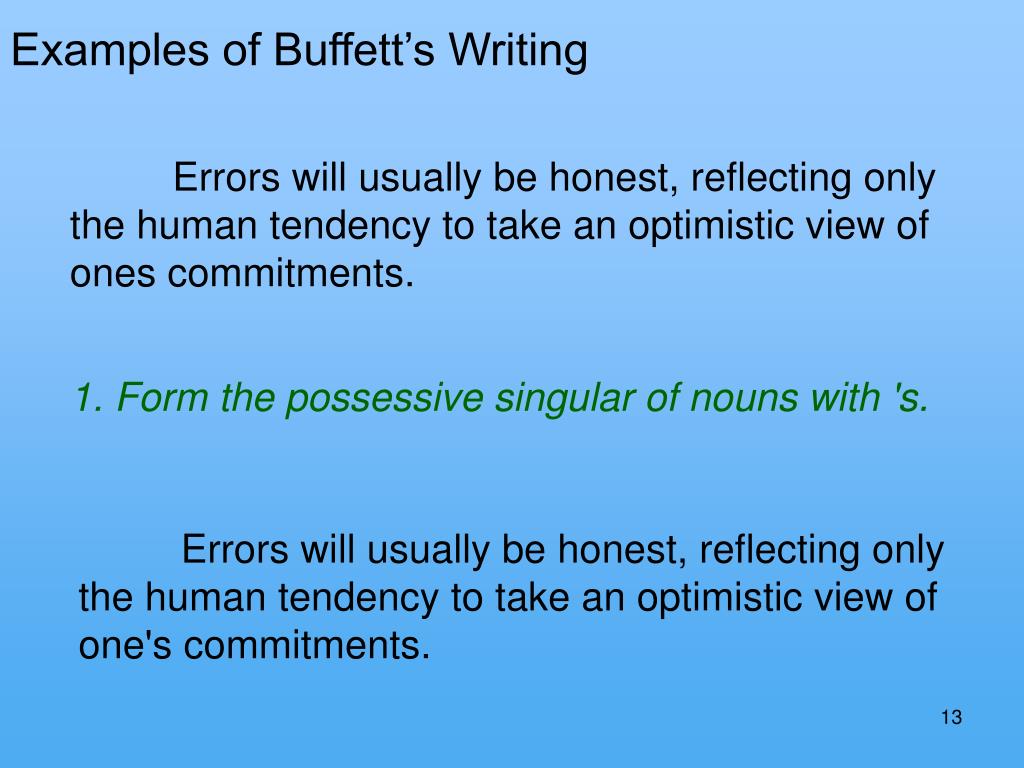 Examples of Buffett’s Writing

Errors will usually be honest, reflecting only the human tendency to take an optimistic view of ones commitments.

1. Form the possessive singular of nouns with 's.

Errors will usually be honest, reflecting only the human tendency to take an optimistic view of one's commitments.

13